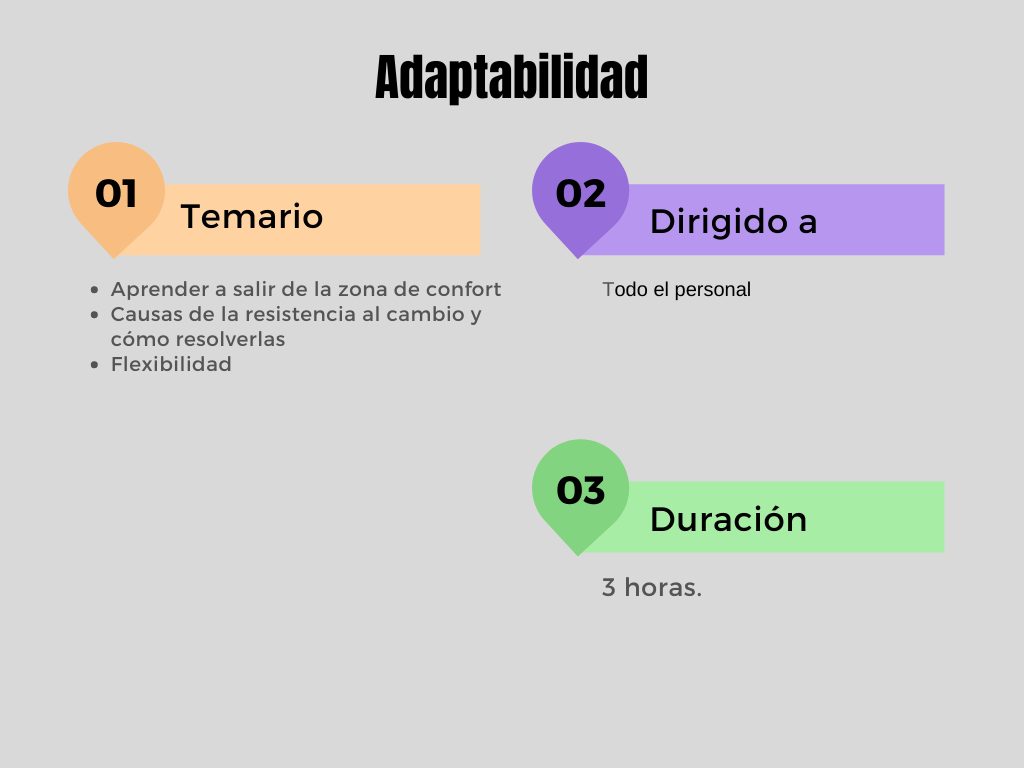 Adaptabilidad

01 Temario

- Aprender a salir de la zona de confort
- Causas de la resistencia al cambio y cómo resolverlas
- Flexibilidad

02 Dirigido a

Todo el personal

03 Duración

3 horas.